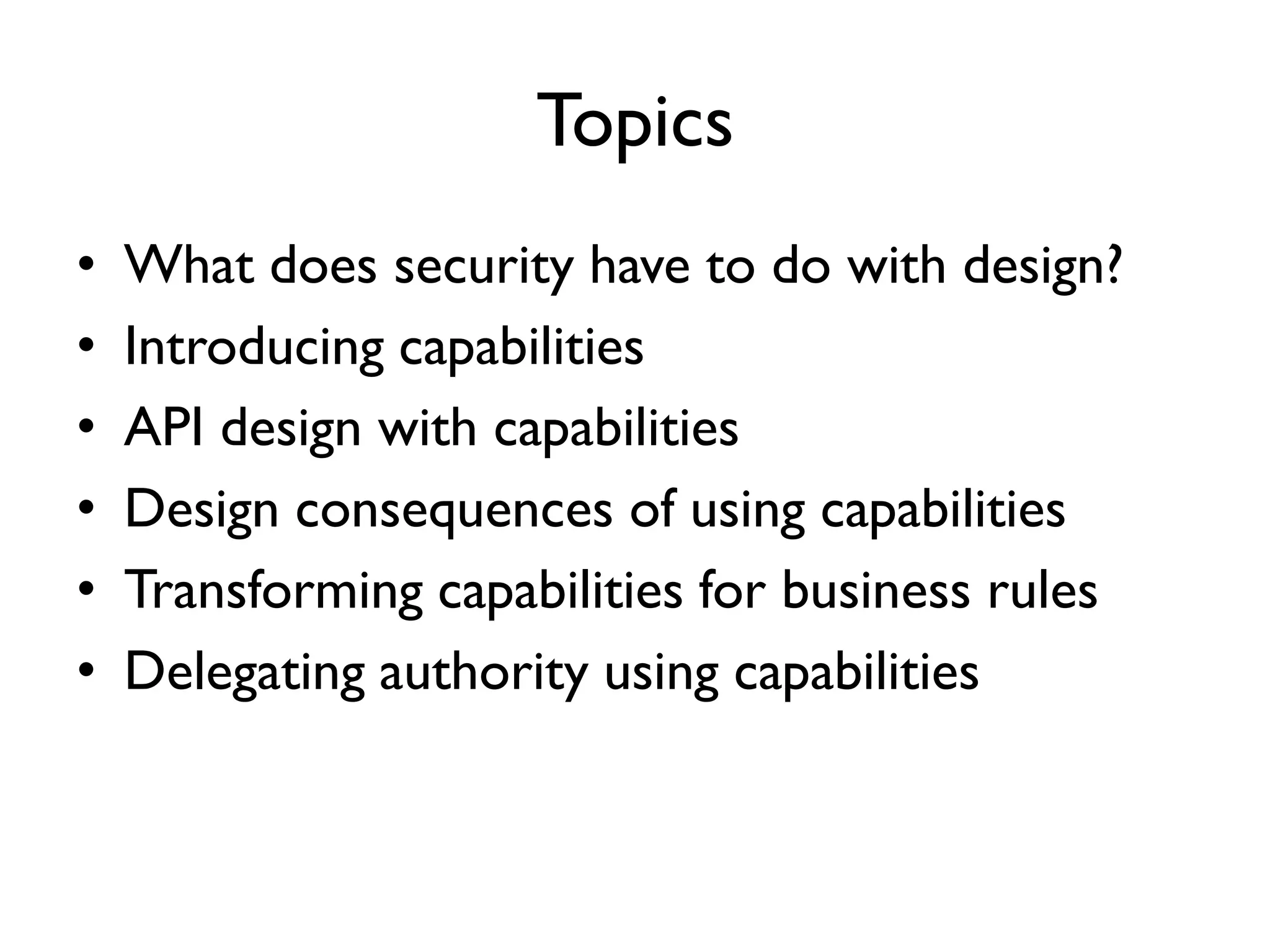 Topics

• What does security have to do with design?
• Introducing capabilities
• API design with capabilities
• Design consequences of using capabilities
• Transforming capabilities for business rules
• Delegating authority using capabilities